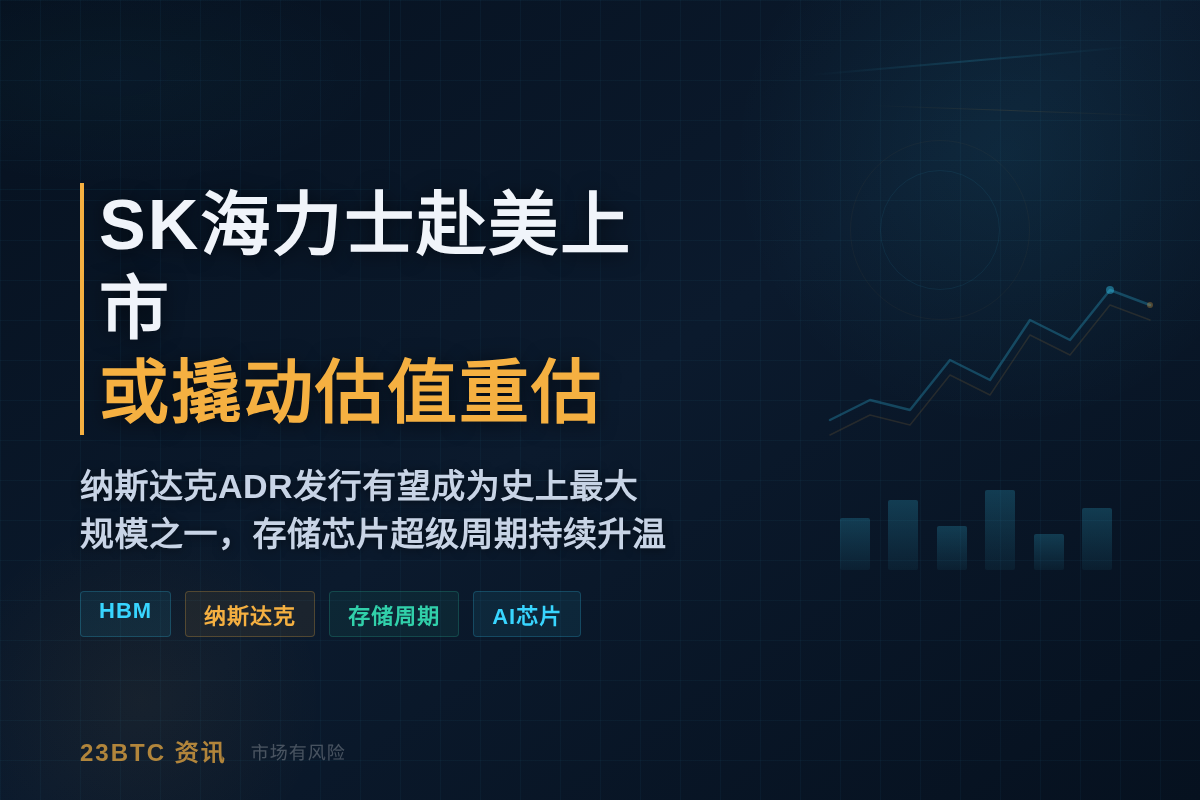 SK海力士赴美上市
或撬动估值重估

纳斯达克ADR发行有望成为史上最大规模之一，存储芯片超级周期持续升温

HBM
纳斯达克
存储周期
AI芯片

23BTC 资讯
市场有风险